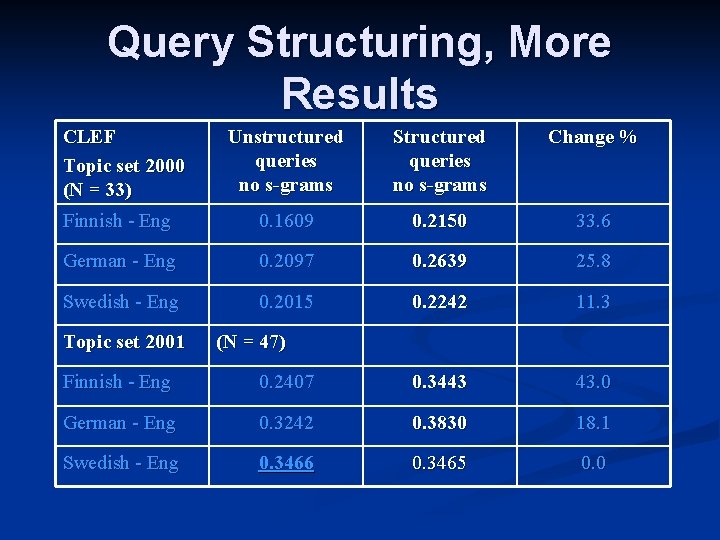 Query Structuring, More Results

| CLEF Topic set 2000 (N = 33) | Unstructured queries no s-grams | Structured queries no s-grams | Change % |
|---|---|---|---|
| Finnish - Eng | 0.1609 | 0.2150 | 33.6 |
| German - Eng | 0.2097 | 0.2639 | 25.8 |
| Swedish - Eng | 0.2015 | 0.2242 | 11.3 |
| Topic set 2001 | (N = 47) | | |
| Finnish - Eng | 0.2407 | 0.3443 | 43.0 |
| German - Eng | 0.3242 | 0.3830 | 18.1 |
| Swedish - Eng | 0.3466 | 0.3465 | 0.0 |